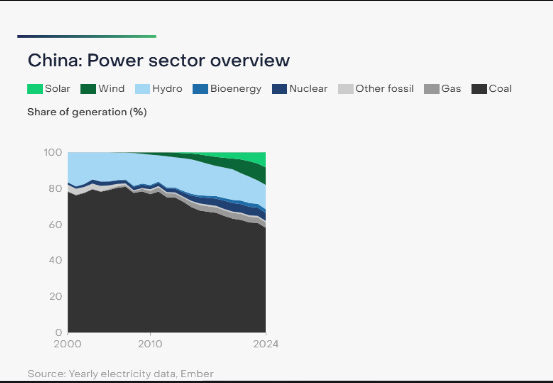 China: Power sector overview

Solar Wind Hydro Bioenergy Nuclear Other fossil Gas Coal

Share of generation (%)

100
80
60
40
20
0

2000 2010 2024

Source: Yearly electricity data, Ember